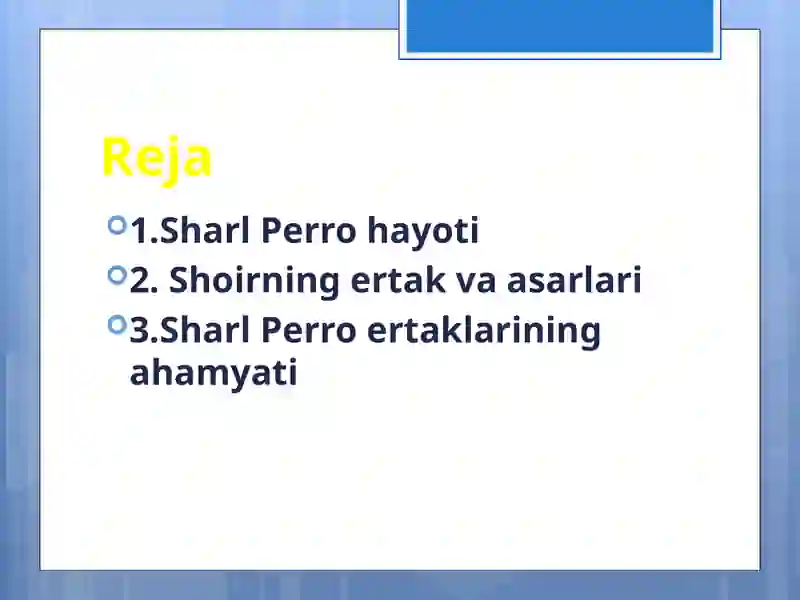 Reja

1.Sharl Perro hayoti
2. Shoirning ertak va asarlari
3.Sharl Perro ertaklarining ahamyati